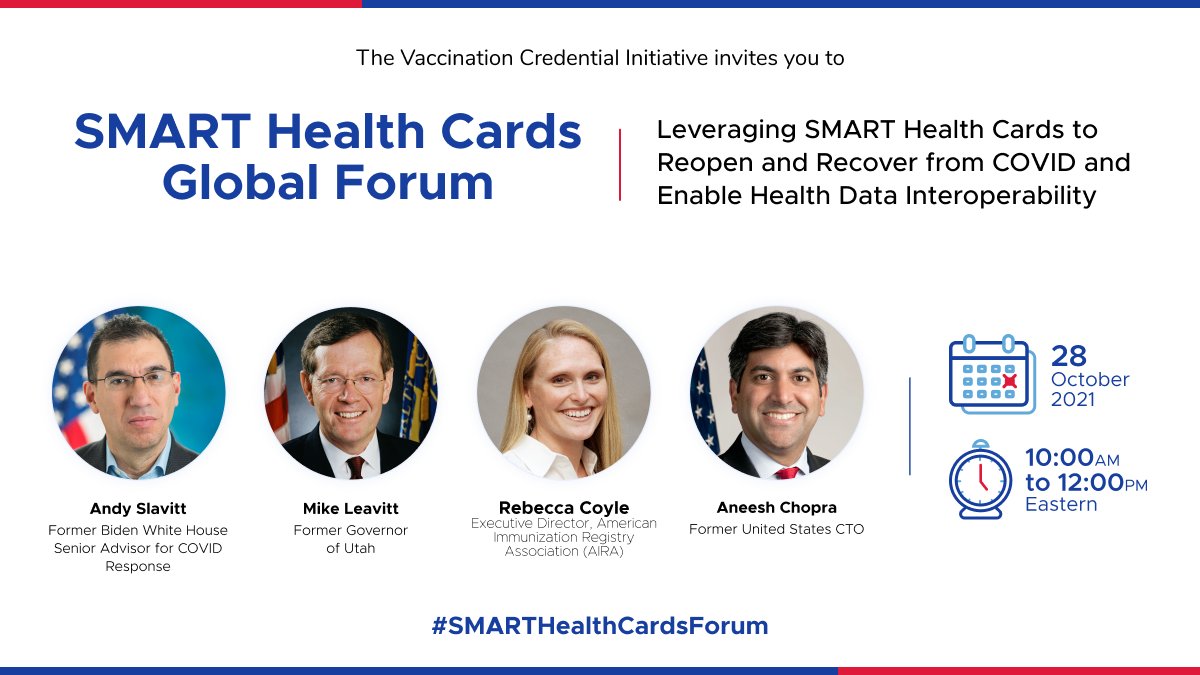 The Vaccination Credential Initiative invites you to

SMART Health Cards Global Forum

Leveraging SMART Health Cards to Reopen and Recover from COVID and Enable Health Data Interoperability

Andy Slavitt
Former Biden White House Senior Advisor for COVID Response

Mike Leavitt
Former Governor of Utah

Rebecca Coyle
Executive Director, American Immunization Registry Association (AIRA)

Aneesh Chopra
Former United States CTO

28
October
2021

10:00AM
to 12:00PM
Eastern

#SMARTHealthCardsForum